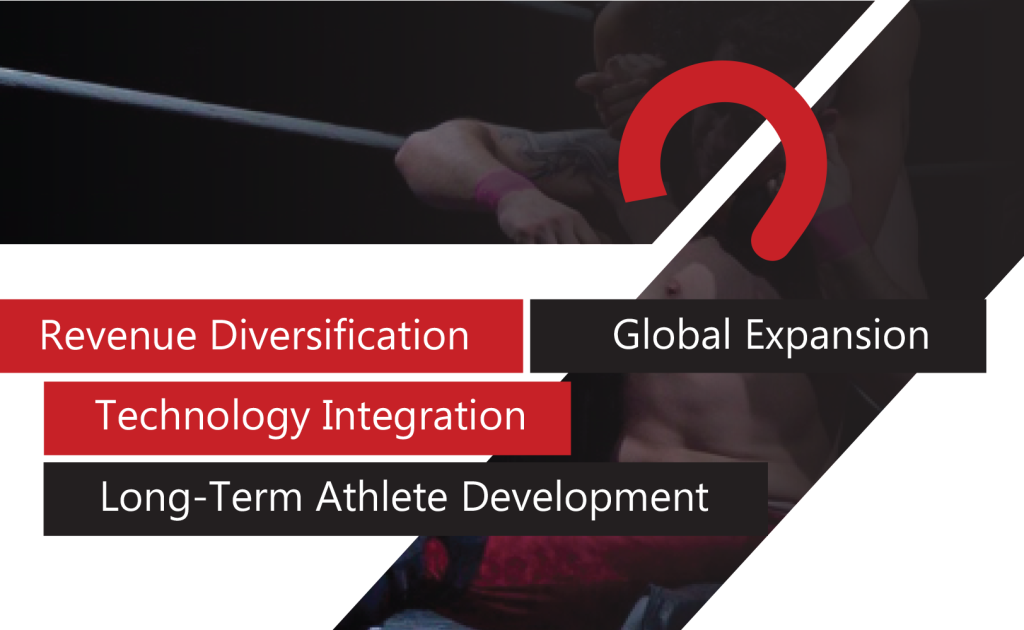 Revenue Diversification

Global Expansion

Technology Integration

Long-Term Athlete Development